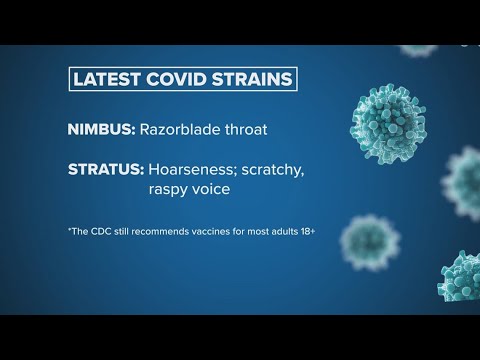 LATEST COVID STRAINS

NIMBUS: Razorblade throat

STRATUS: Hoarseness; scratchy, raspy voice

*The CDC still recommends vaccines for most adults 18+